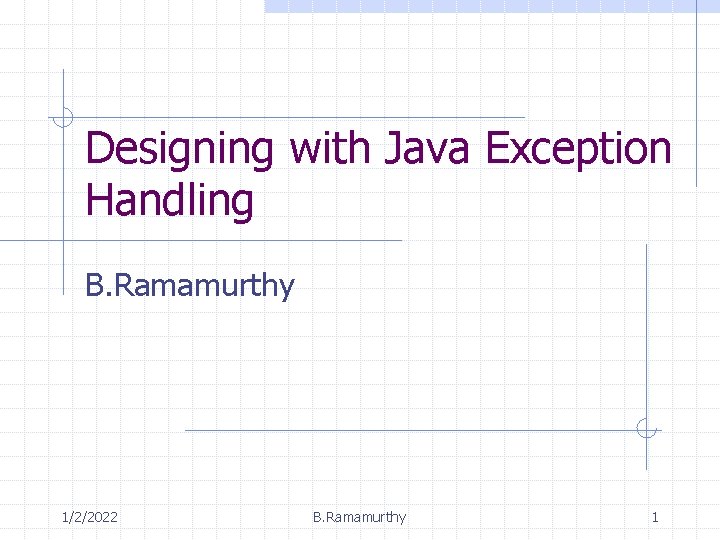 Designing with Java Exception Handling

B.Ramamurthy

1/2/2022 B.Ramamurthy 1